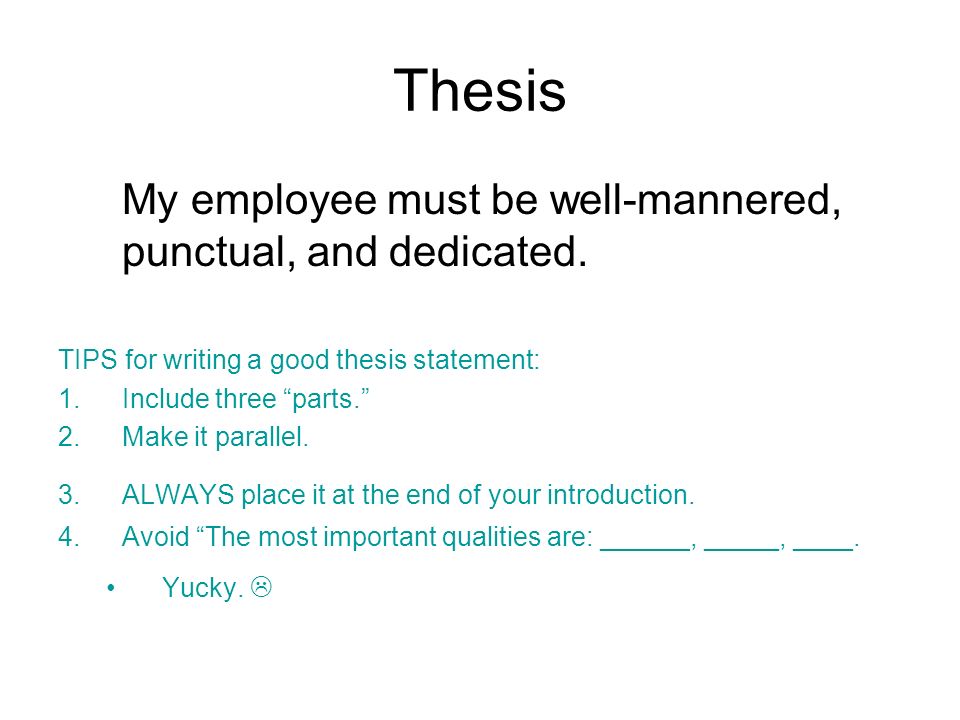 Thesis

My employee must be well-mannered, punctual, and dedicated.

TIPS for writing a good thesis statement:
1. Include three “parts.”
2. Make it parallel.
3. ALWAYS place it at the end of your introduction.
4. Avoid “The most important qualities are: ______, _____, ____.
• Yucky. ☹